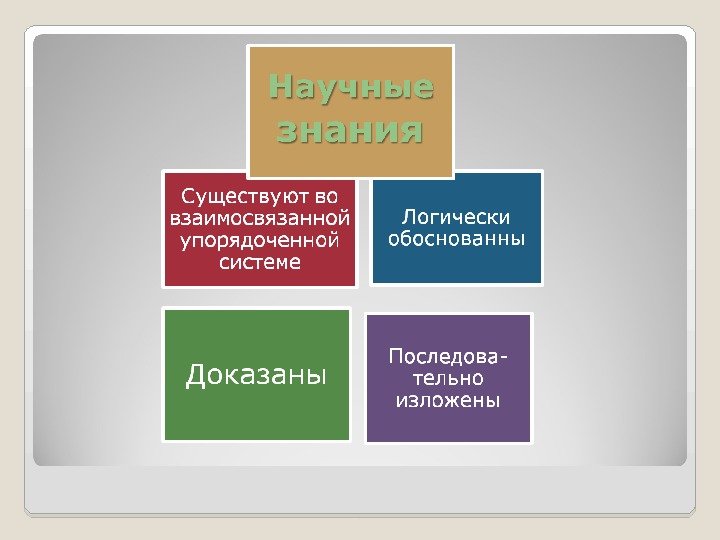 Научные знания

Существуют во взаимосвязанной упорядоченной системе

Логически обоснованны

Доказаны

Последовательно изложены